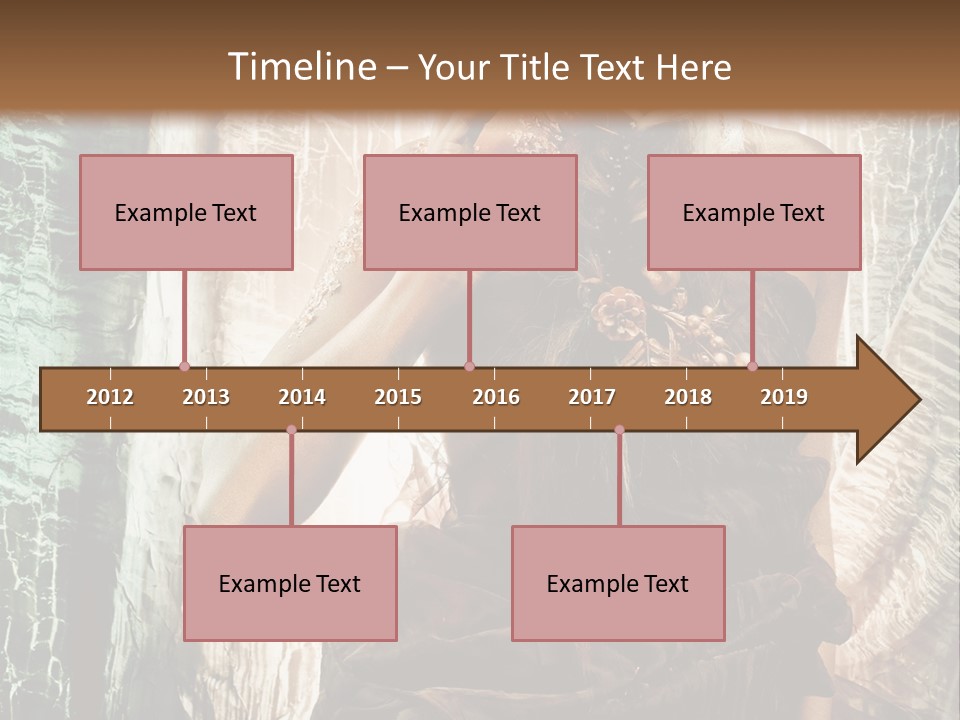 Timeline – Your Title Text Here

Example Text

Example Text

Example Text

2012 2013 2014 2015 2016 2017 2018 2019

Example Text

Example Text